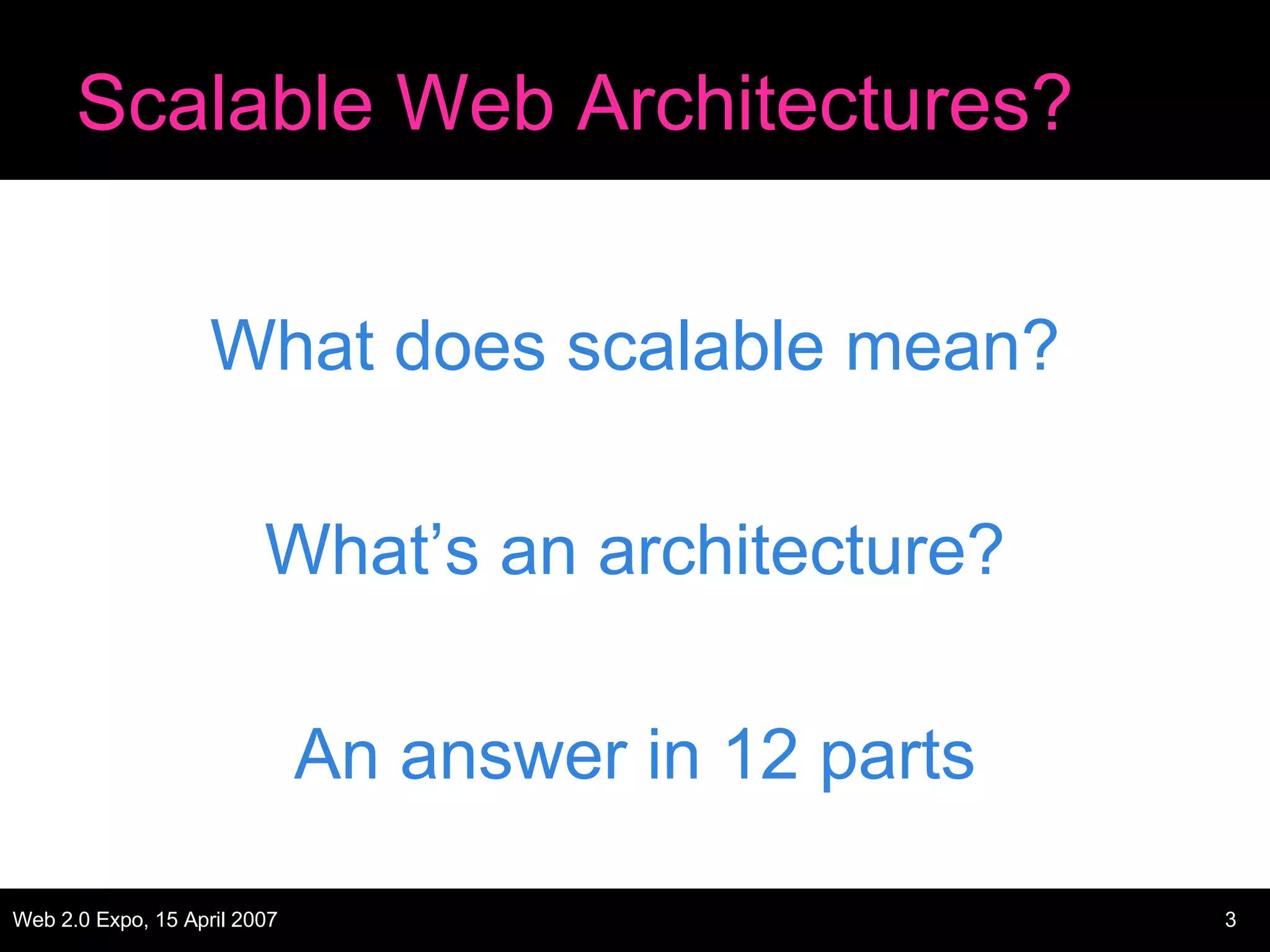 Scalable Web Architectures?

What does scalable mean?

What’s an architecture?

An answer in 12 parts

Web 2.0 Expo, 15 April 2007

3